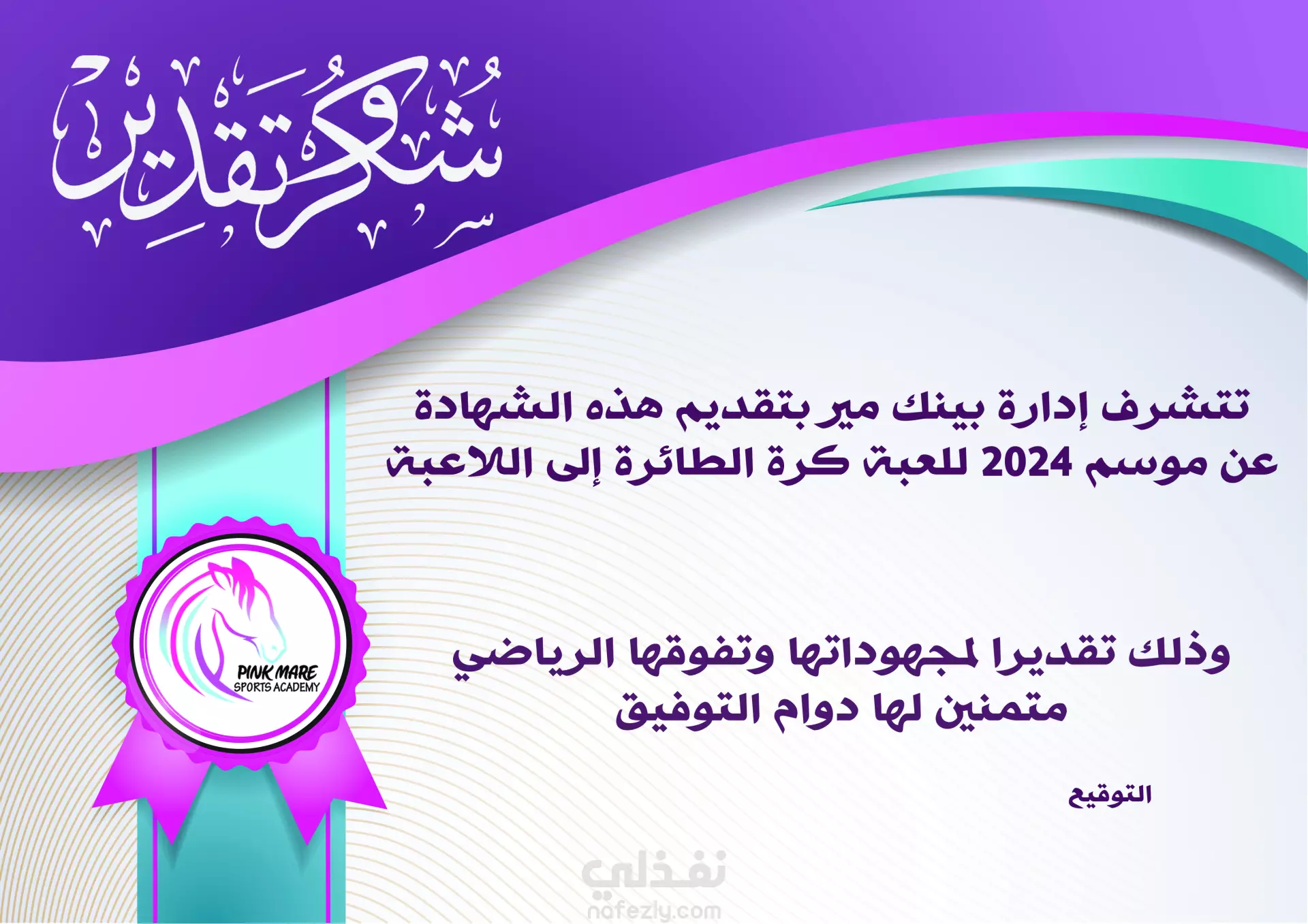 شكر وتقدير

تتشرف إدارة بينك مير بتقديم هذه الشهادة عن موسم 2024 للعبة كرة الطائرة إلى اللاعبة

وذلك تقديرا لمجهوداتها وتفوقها الرياضي متمنين لها دوام التوفيق

التوقيع

PINK MARE
SPORTS ACADEMY

نفذلي
nafezly.com